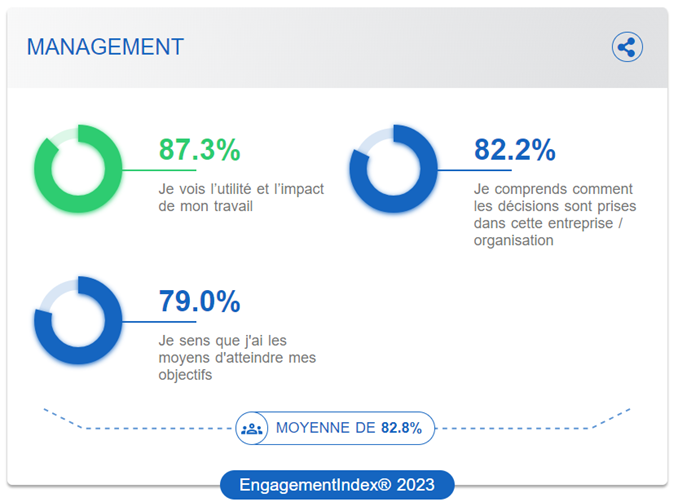 MANAGEMENT

87.3%
Je vois l'utilité et l'impact de mon travail

82.2%
Je comprends comment les décisions sont prises dans cette entreprise / organisation

79.0%
Je sens que j'ai les moyens d'atteindre mes objectifs

MOYENNE DE 82.8%

EngagementIndex® 2023